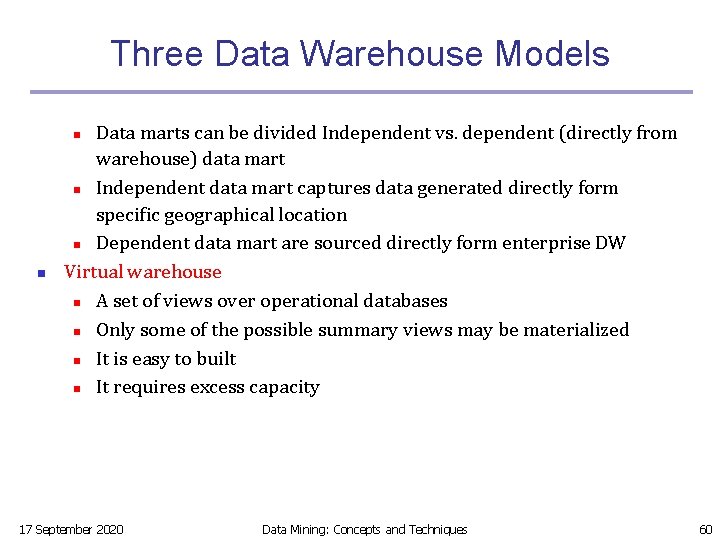 Three Data Warehouse Models

- Data marts can be divided Independent vs. dependent (directly from warehouse) data mart
- Independent data mart captures data generated directly form specific geographical location
- Dependent data mart are sourced directly form enterprise DW

- Virtual warehouse
  - A set of views over operational databases
  - Only some of the possible summary views may be materialized
  - It is easy to built
  - It requires excess capacity

17 September 2020

Data Mining: Concepts and Techniques

60